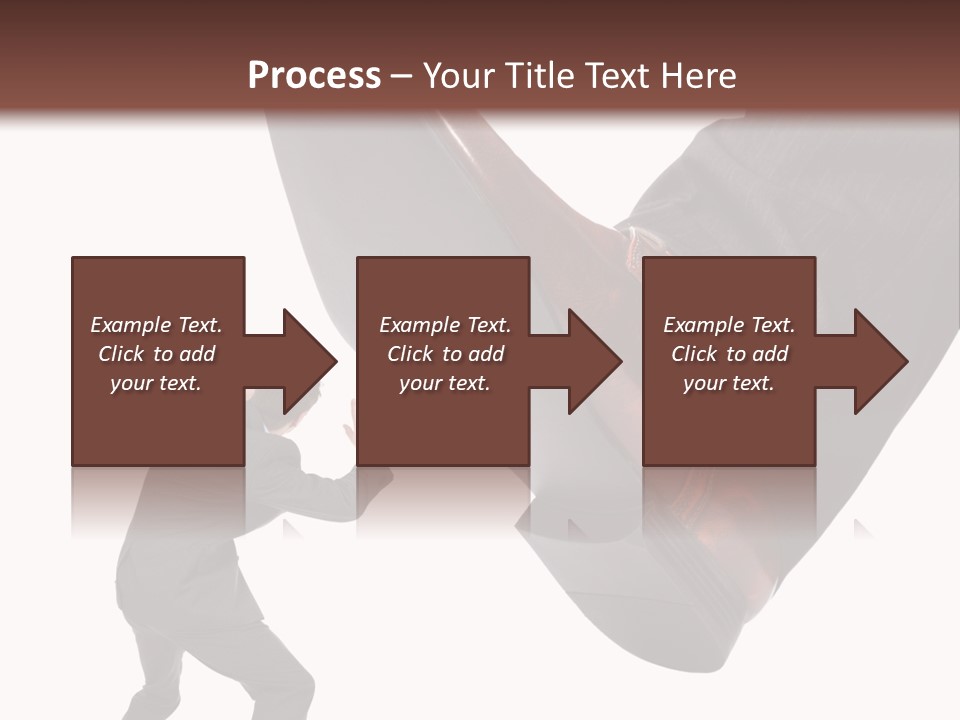 Process – Your Title Text Here

Example Text. Click to add your text.

Example Text. Click to add your text.

Example Text. Click to add your text.